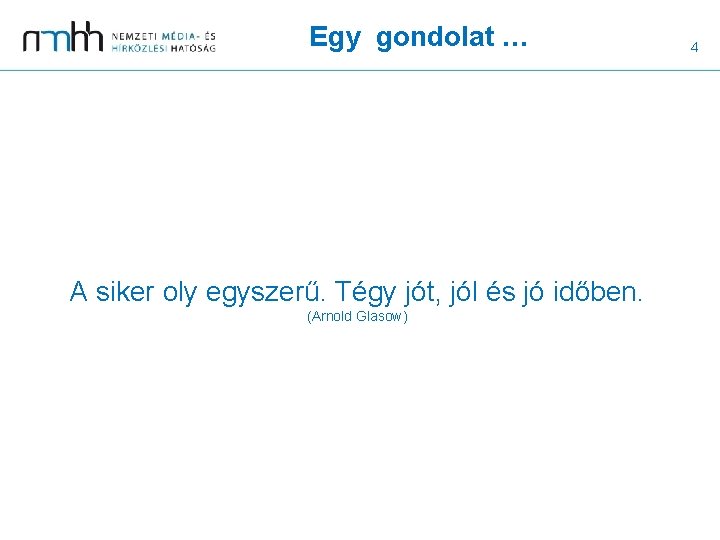 nmhh NEMZETI MÉDIA- ÉS HÍRKÖZLÉSI HATÓSÁG

Egy gondolat …

4

A siker oly egyszerű. Tégy jót, jól és jó időben.
(Arnold Glasow)